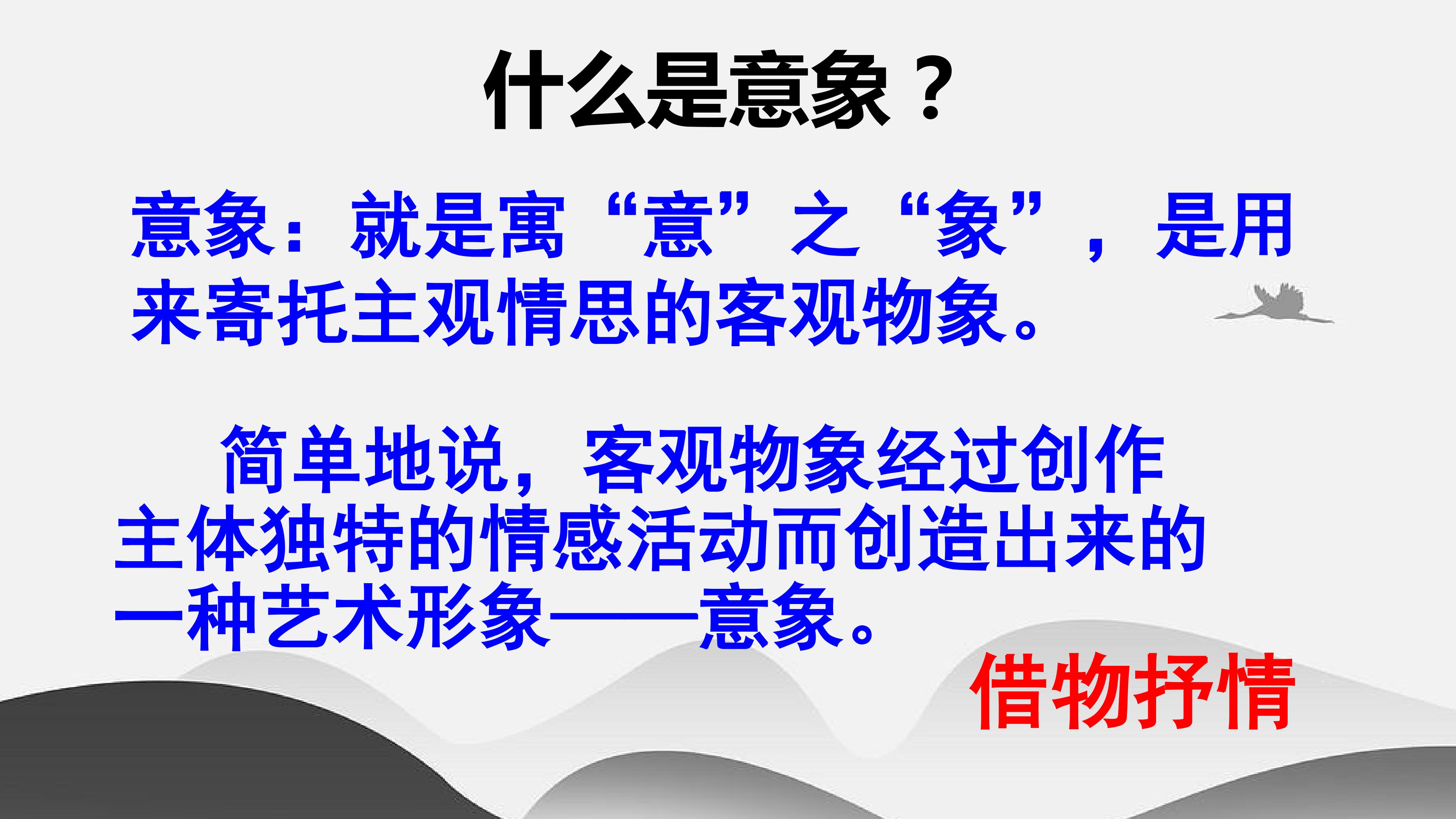 什么是意象？

意象：就是寓“意”之“象”，是用来寄托主观情思的客观物象。

简单地说，客观物象经过创作主体独特的情感活动而创造出来的一种艺术形象——意象。

借物抒情